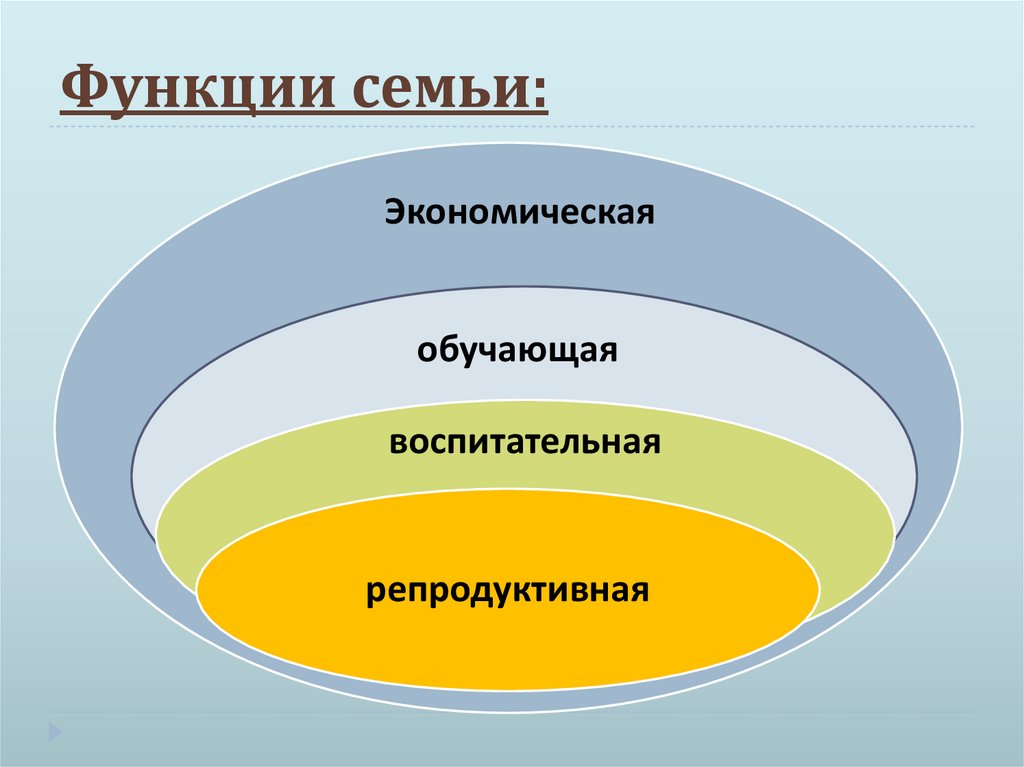 Функции семьи:

Экономическая

обучающая

воспитательная

репродуктивная